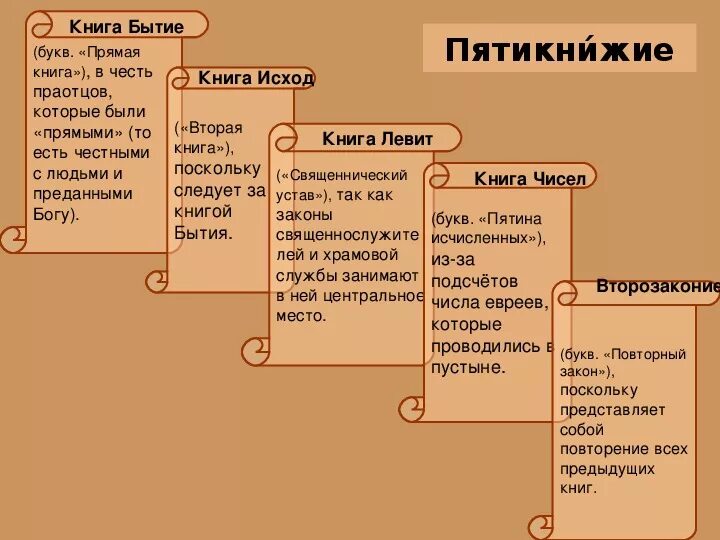 Пятикни́жие

Книга Бытие

(букв. «Прямая книга»), в честь праотцов, которые были «прямыми» (то есть честными с людьми и преданными Богу).

Книга Исход

(«Вторая книга»), поскольку следует за книгой Бытия.

Книга Левит

(«Священнический устав»), так как законы священнослужителей и храмовой службы занимают в ней центральное место.

Книга Чисел

(букв. «Пятина исчисленных»), из-за подсчётов числа евреев, которые проводились в пустыне.

Второзаконие

(букв. «Повторный закон»), поскольку представляет собой повторение всех предыдущих книг.